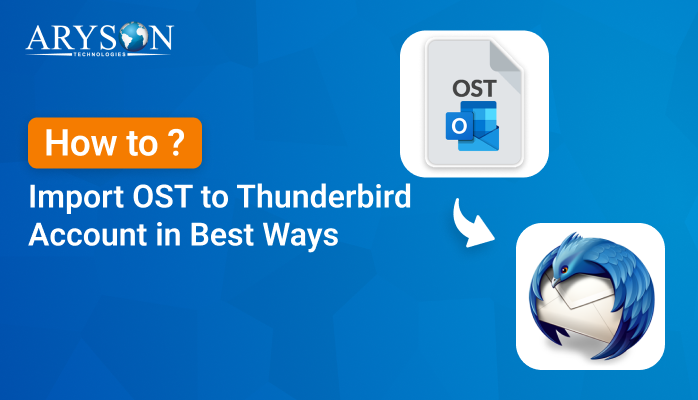 ARYSON
TECHNOLOGIES

How to ?

Import OST to Thunderbird Account in Best Ways

OST

O